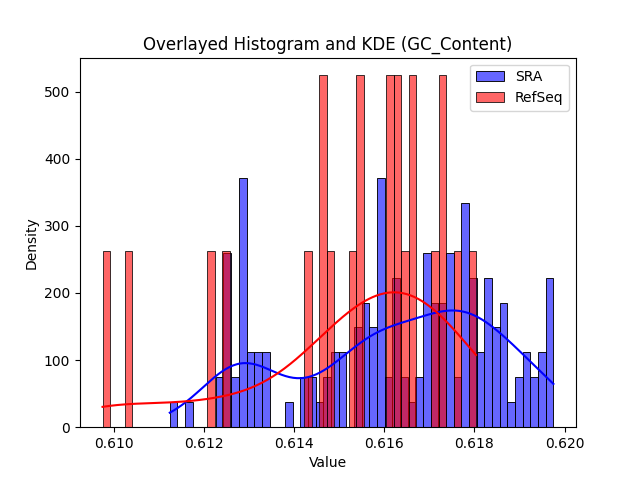 Overlayed Histogram and KDE (GC_Content)

SRA
RefSeq

Density

500
400
300
200
100
0

0.610
0.612
0.614
0.616
0.618
0.620

Value